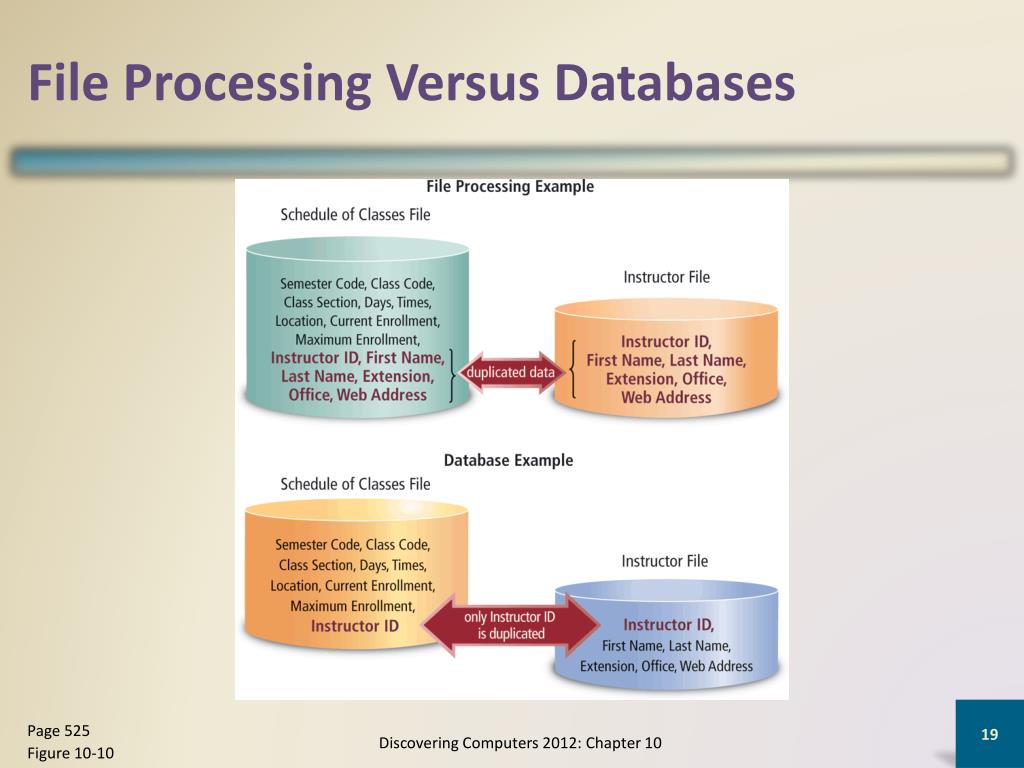 File Processing Versus Databases

File Processing Example

Schedule of Classes File

Semester Code, Class Code, Class Section, Days, Times, Location, Current Enrollment, Maximum Enrollment, Instructor ID, First Name, Last Name, Extension, Office, Web Address

duplicated data

Instructor File

Instructor ID, First Name, Last Name, Extension, Office, Web Address

Database Example

Schedule of Classes File

Semester Code, Class Code, Class Section, Days, Times, Location, Current Enrollment, Maximum Enrollment, Instructor ID

only Instructor ID is duplicated

Instructor File

Instructor ID, First Name, Last Name, Extension, Office, Web Address

Page 525
Figure 10-10

Discovering Computers 2012: Chapter 10

19